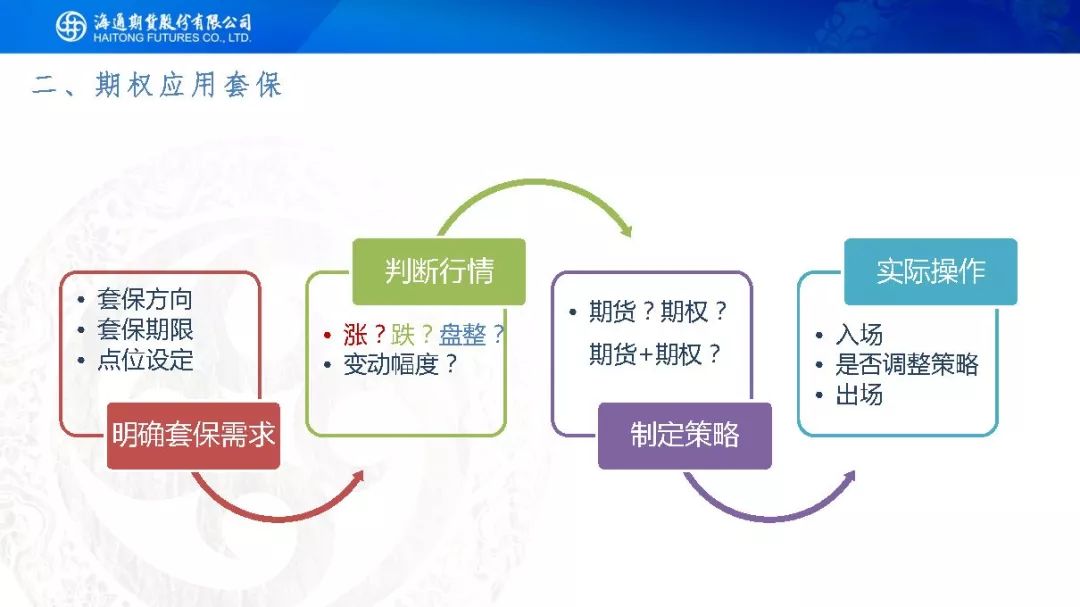 海通期货股份有限公司
HAITONG FUTURES CO., LTD.

二、期权应用套保

• 套保方向
• 套保期限
• 点位设定

明确套保需求

判断行情

• 涨？跌？盘整？
• 变动幅度？

• 期货？期权？
期货+期权？

制定策略

实际操作

• 入场
• 是否调整策略
• 出场